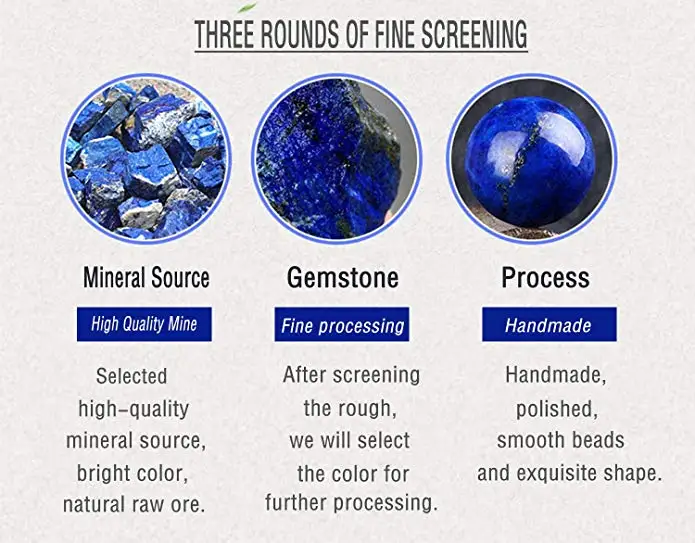 THREE ROUNDS OF FINE SCREENING

Mineral Source

High Quality Mine

Selected high-quality mineral source, bright color, natural raw ore.

Gemstone

Fine processing

After screening the rough, we will select the color for further processing.

Process

Handmade

Handmade, polished, smooth beads and exquisite shape.